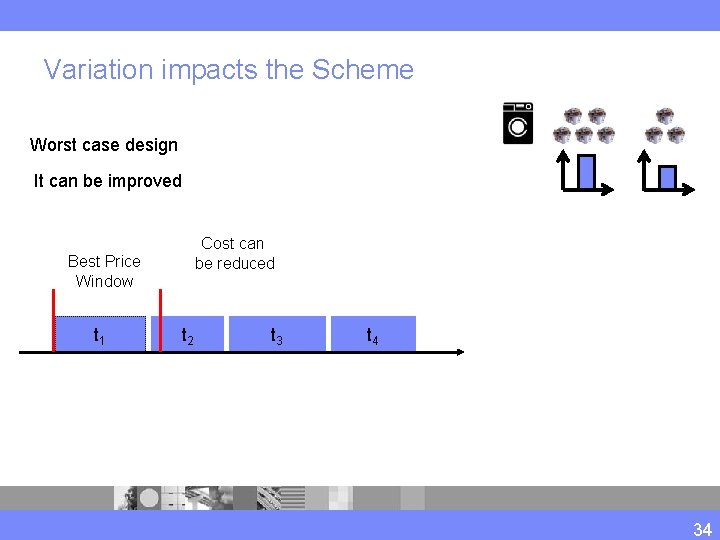 Variation impacts the Scheme

Worst case design

It can be improved

Best Price Window

Cost can be reduced

$t_1$

$t_2$

$t_3$

$t_4$

34